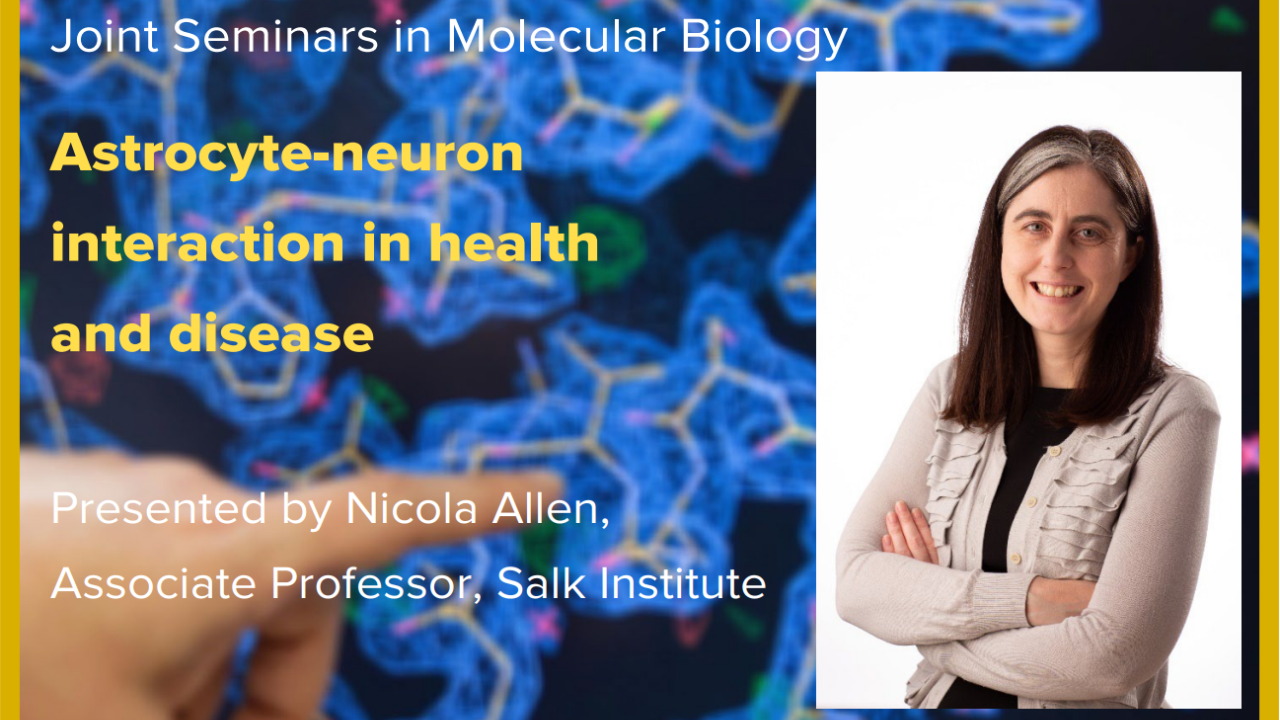 Joint Seminars in Molecular Biology

Astrocyte-neuron interaction in health and disease

Presented by Nicola Allen, Associate Professor, Salk Institute